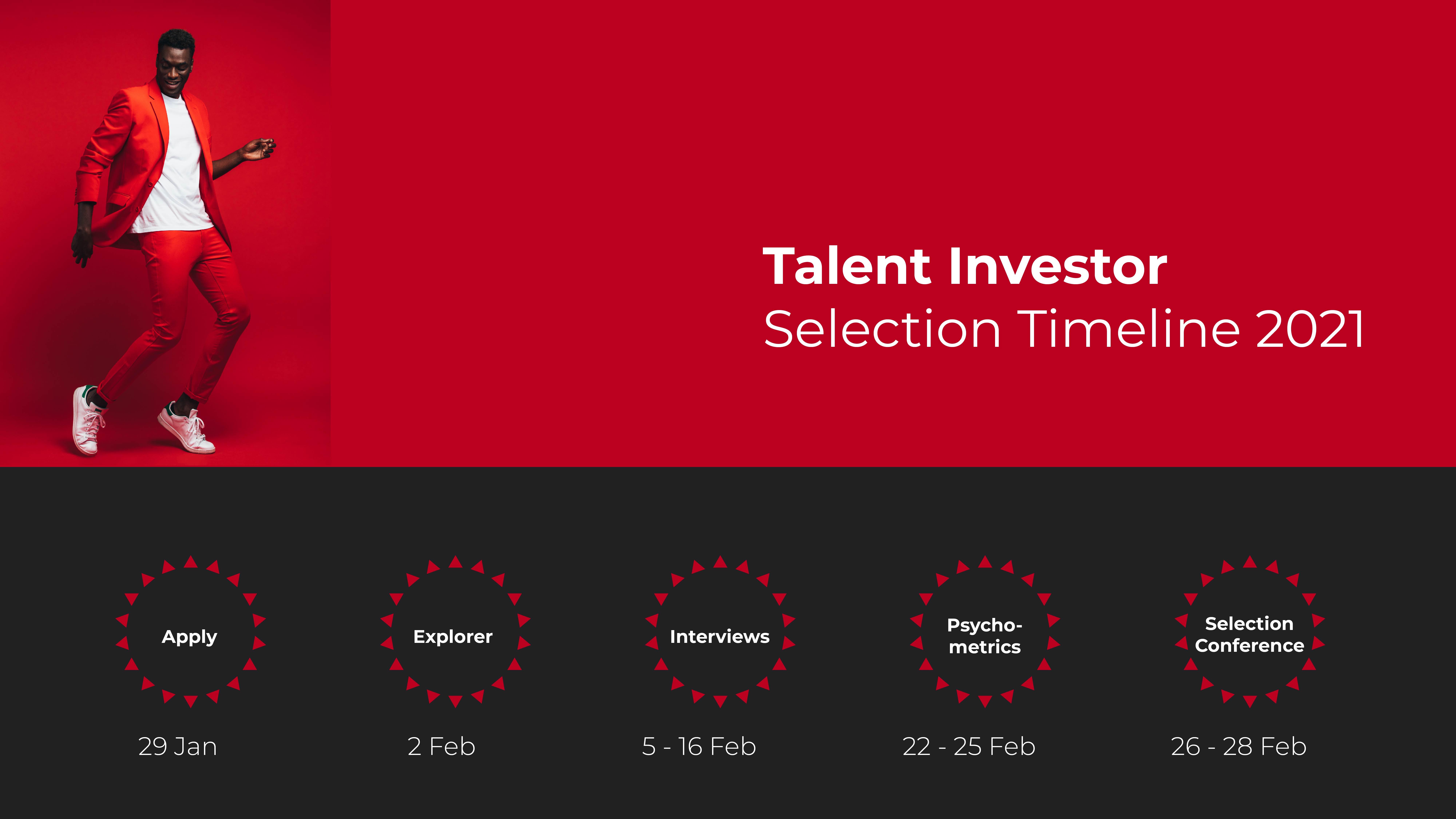 Talent Investor
Selection Timeline 2021

Apply
29 Jan

Explorer
2 Feb

Interviews
5 - 16 Feb

Psycho-metrics
22 - 25 Feb

Selection Conference
26 - 28 Feb